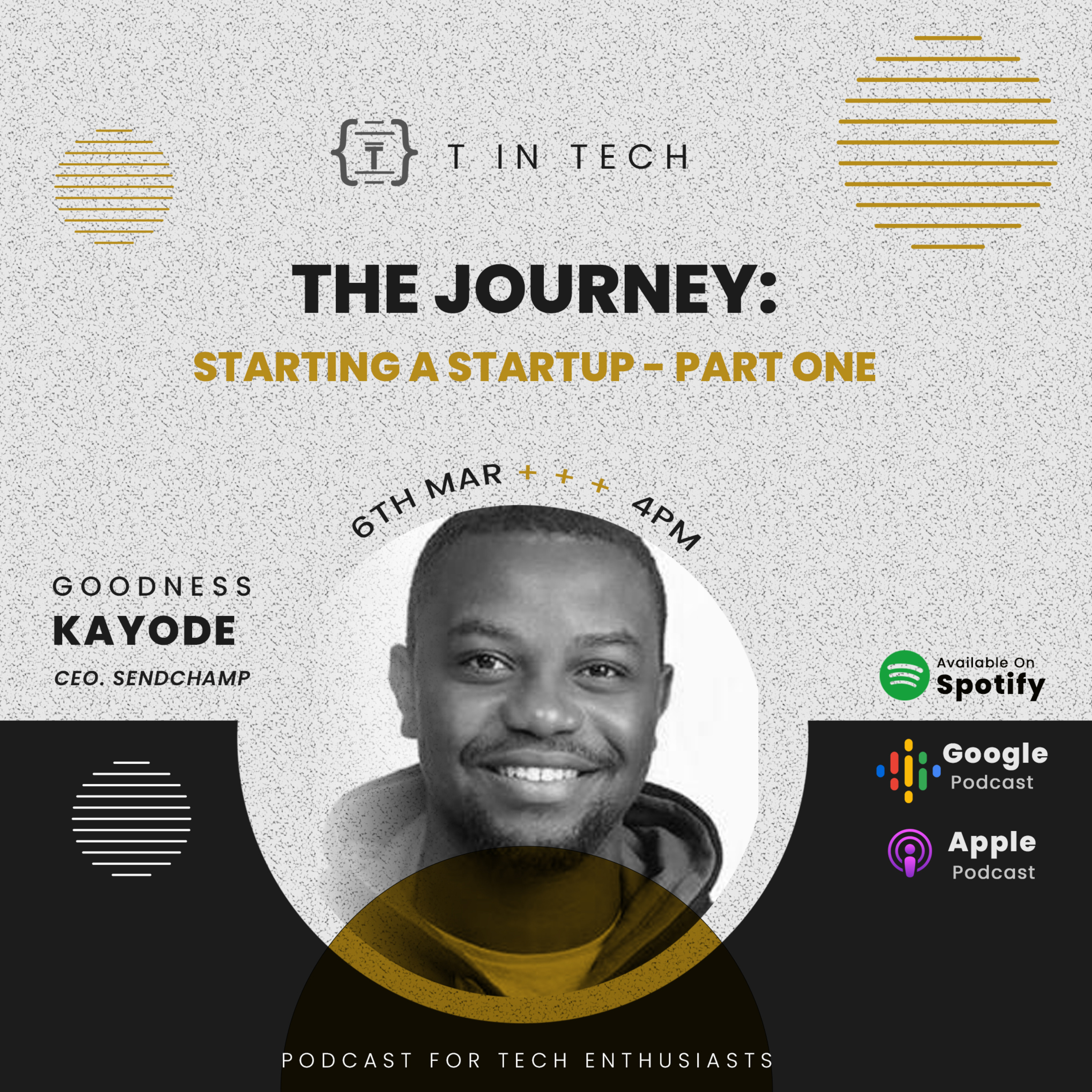 T IN TECH

THE JOURNEY:
STARTING A STARTUP - PART ONE

6TH MAR + + + 4PM

GOODNESS
KAYODE
CEO. SENDCHAMP

Available On
Spotify

Google
Podcast

Apple
Podcast

PODCAST FOR TECH ENTHUSIASTS